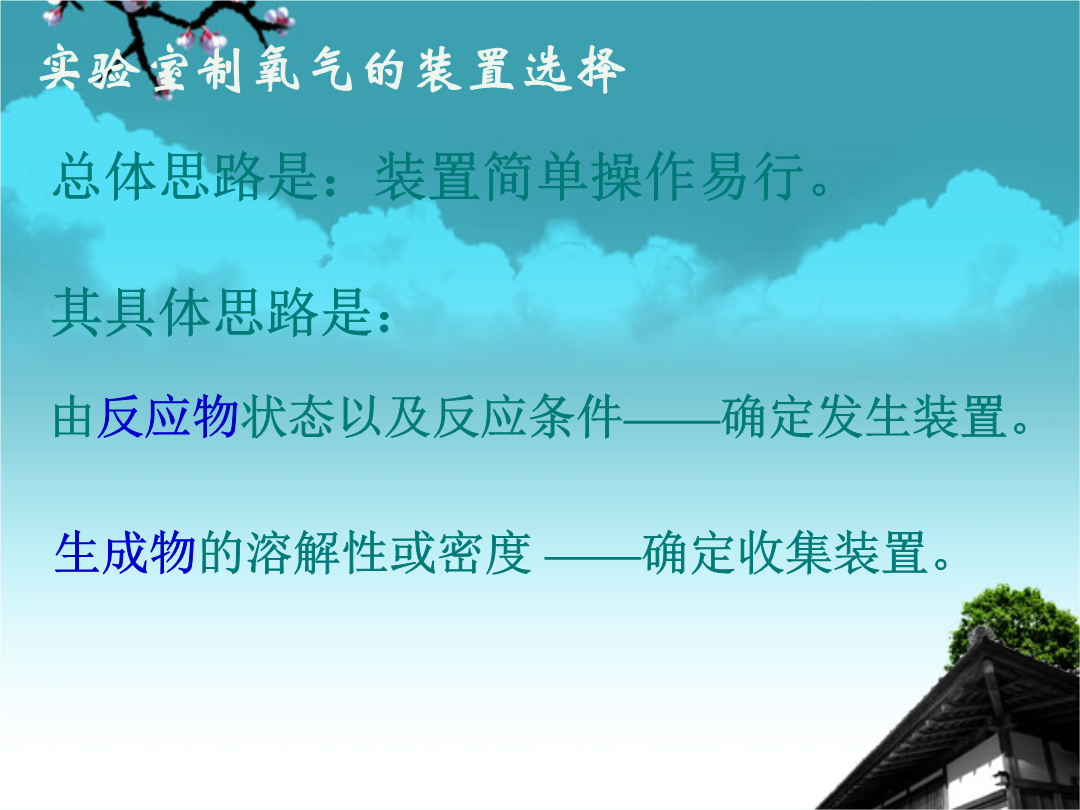 实验室制氧气的装置选择

总体思路是：装置简单操作易行。

其具体思路是：

由反应物状态以及反应条件——确定发生装置。

生成物的溶解性或密度 ——确定收集装置。